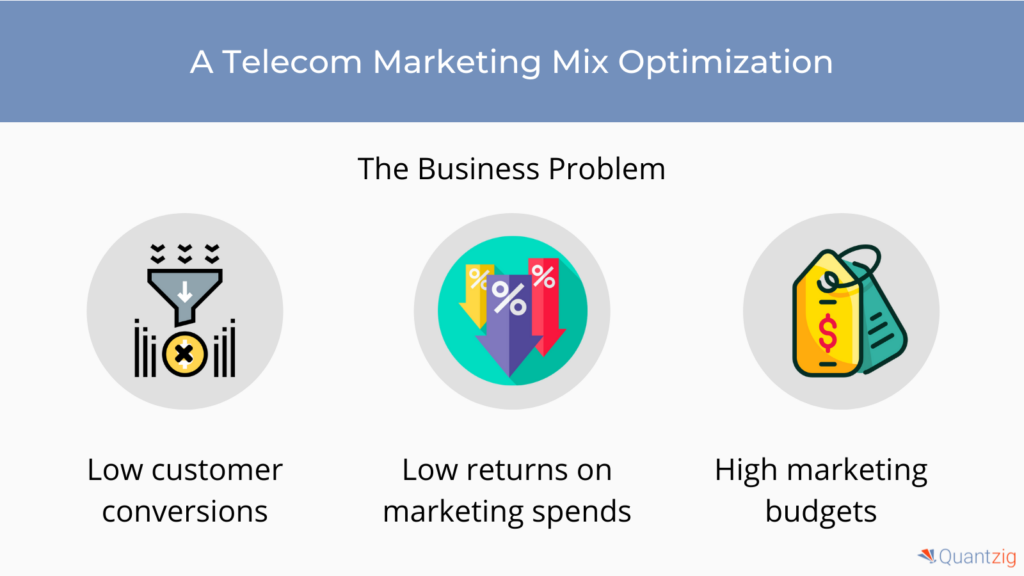 A Telecom Marketing Mix Optimization

The Business Problem

%

%

%

$

Low customer conversions

Low returns on marketing spends

High marketing budgets

Quantzig